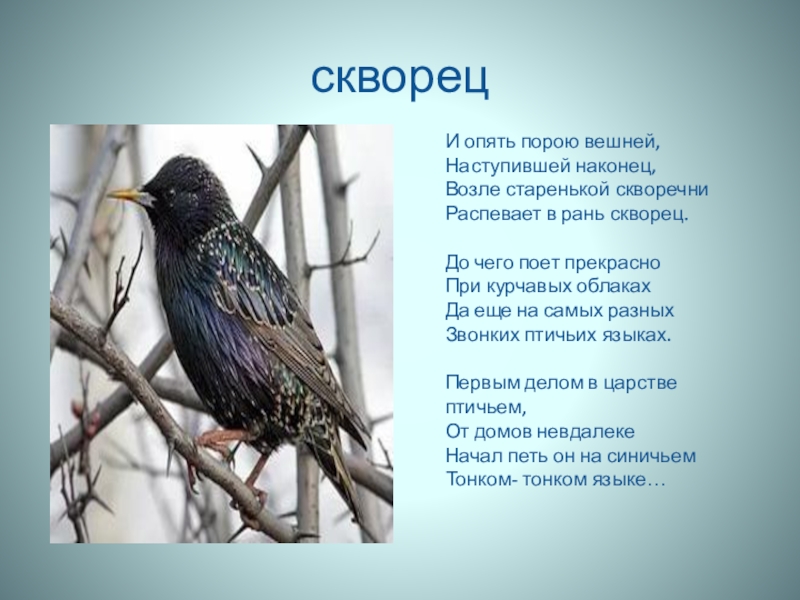 скворец

И опять порою вешней,
Наступившей наконец,
Возле старенькой скворечни
Распевает в рань скворец.

До чего поет прекрасно
При курчавых облаках
Да еще на самых разных
Звонких птичьих языках.

Первым делом в царстве птичьем,
От домов невдалеке
Начал петь он на синичьем
Тонком- тонком языке…